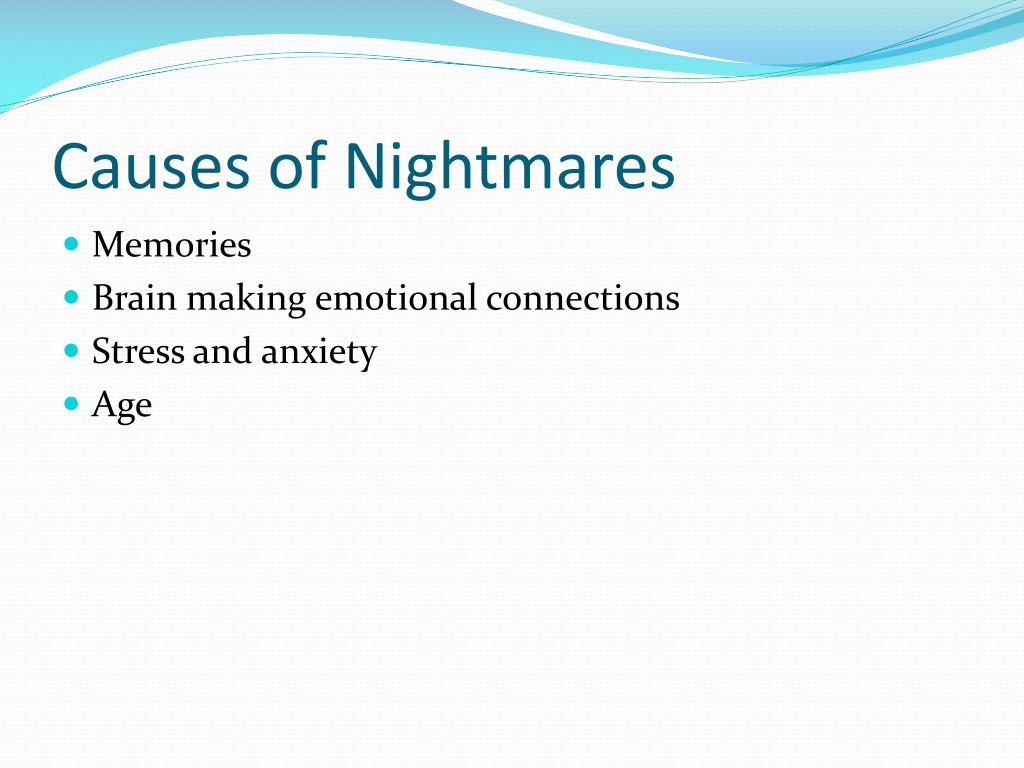 Causes of Nightmares

- Memories
- Brain making emotional connections
- Stress and anxiety
- Age